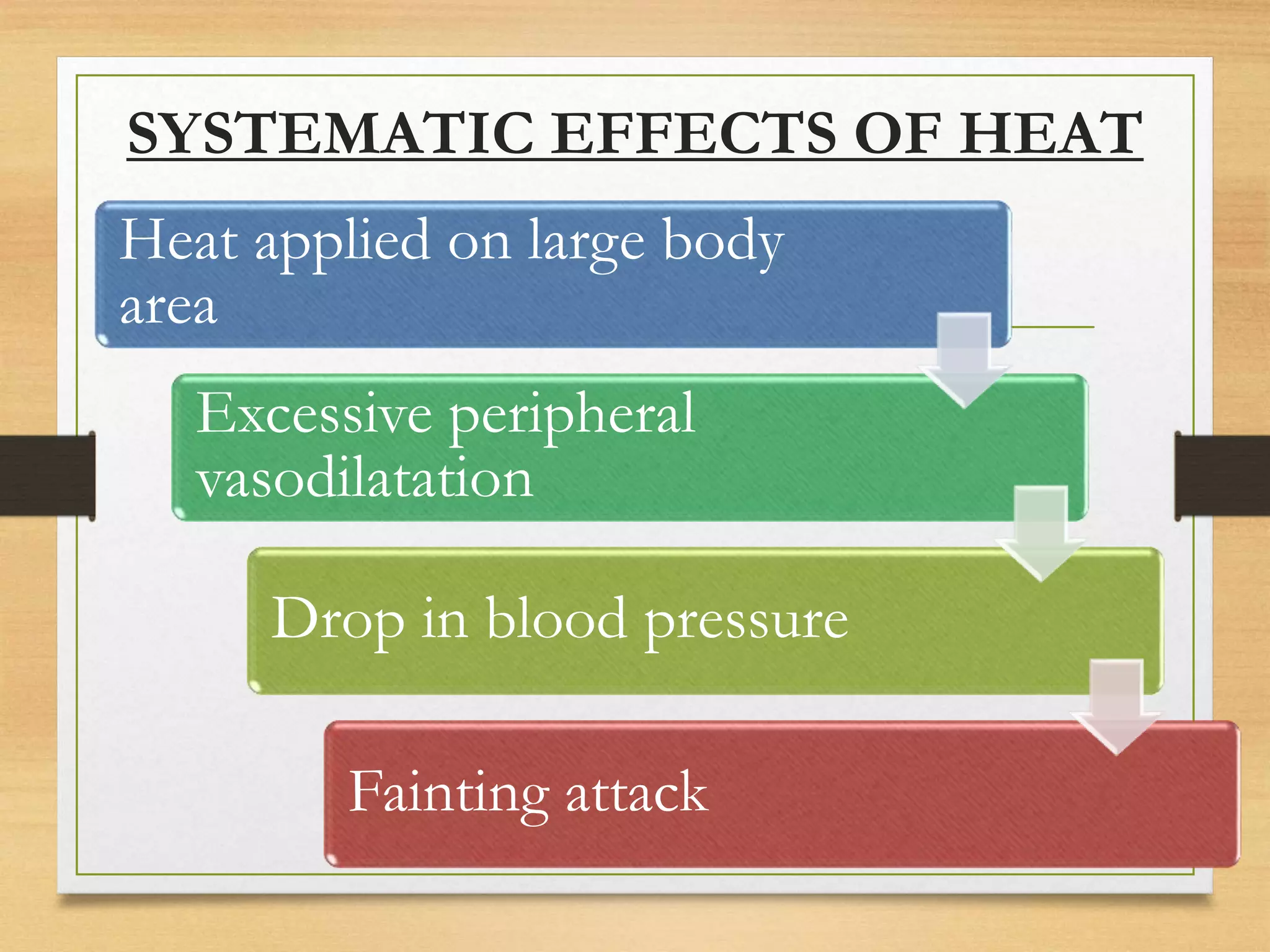 SYSTEMATIC EFFECTS OF HEAT

Heat applied on large body area

Excessive peripheral vasodilatation

Drop in blood pressure

Fainting attack